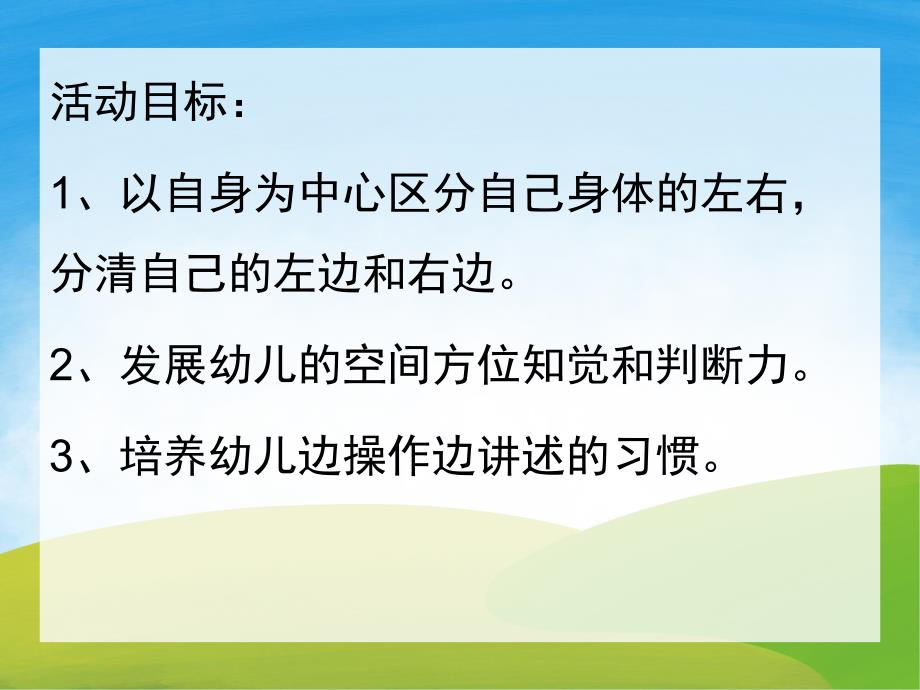 活动目标：

1、以自身为中心区分自己身体的左右，分清自己的左边和右边。

2、发展幼儿的空间方位知觉和判断力。

3、培养幼儿边操作边讲述的习惯。